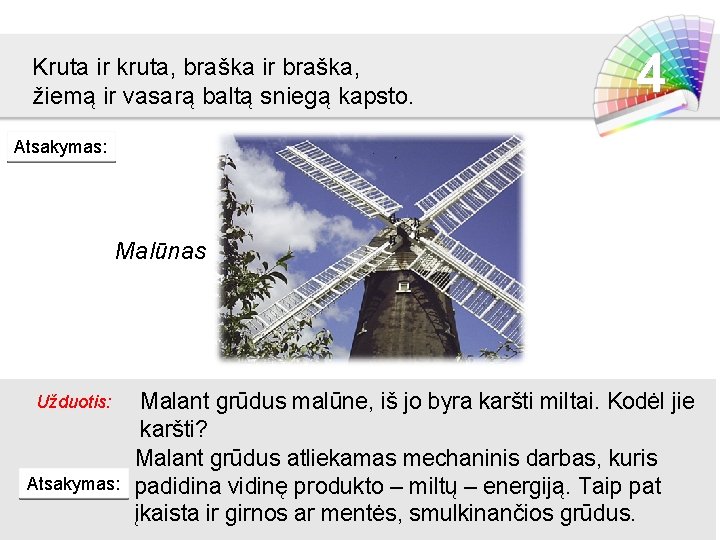 Kruta ir kruta, braška ir braška,
žiemą ir vasarą baltą sniegą kapsto.

4

Atsakymas:

Malūnas

Užduotis: Malant grūdus malūne, iš jo byra karšti miltai. Kodėl jie karšti?

Atsakymas: Malant grūdus atliekamas mechaninis darbas, kuris padidina vidinę produkto – miltų – energiją. Taip pat įkaista ir girnos ar mentės, smulkinančios grūdus.